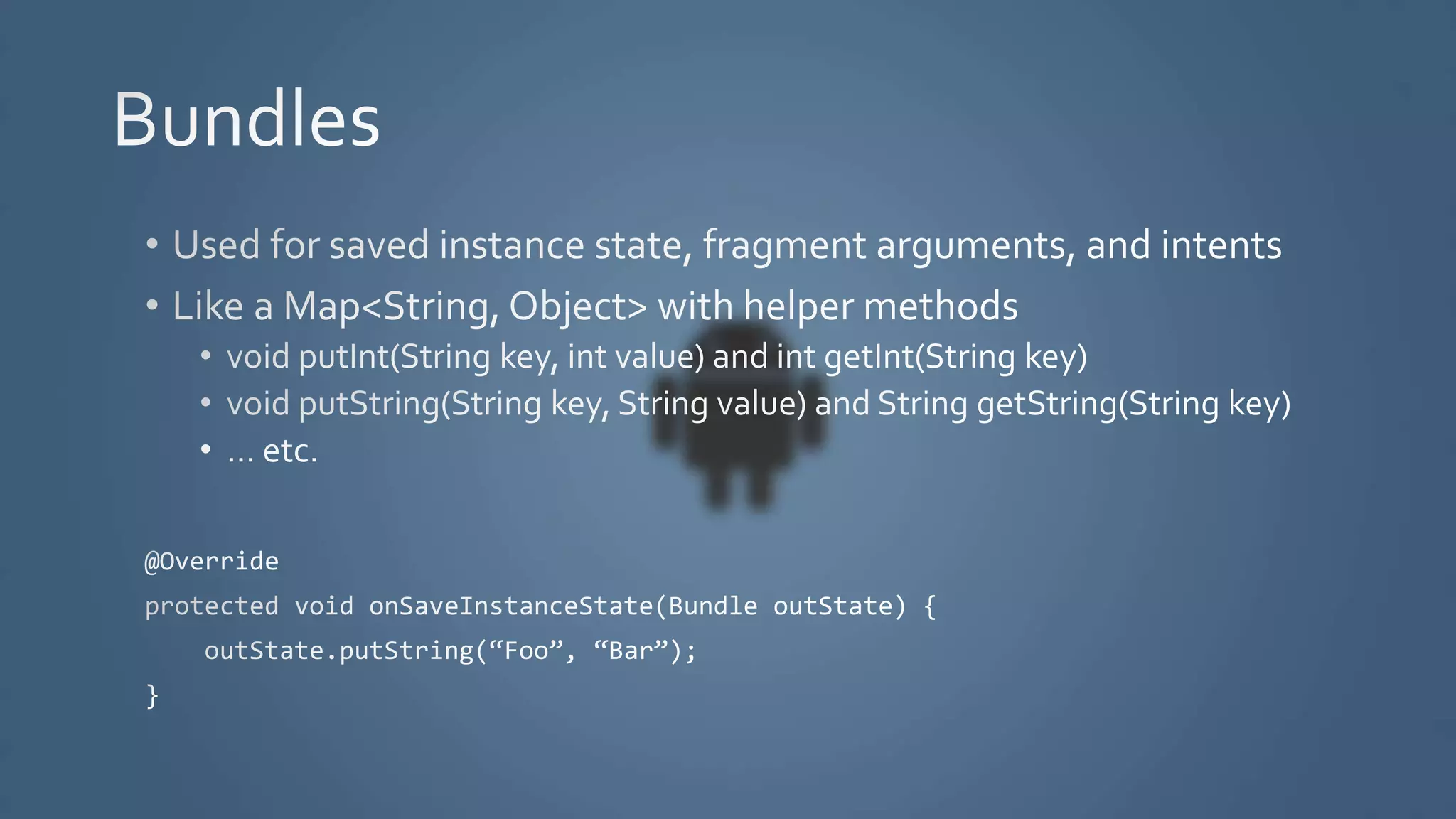 Bundles

• Used for saved instance state, fragment arguments, and intents
• Like a Map<String, Object> with helper methods
  • void putInt(String key, int value) and int getInt(String key)
  • void putString(String key, String value) and String getString(String key)
  • ... etc.

@Override
protected void onSaveInstanceState(Bundle outState) {
    outState.putString(“Foo”, “Bar”);
}